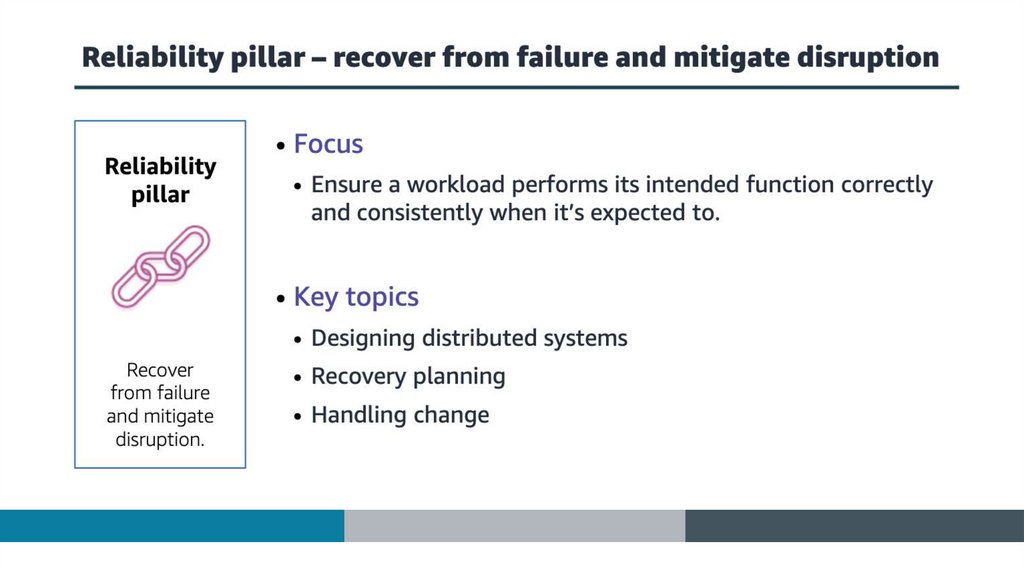 Reliability pillar – recover from failure and mitigate disruption

Reliability pillar

Recover from failure and mitigate disruption.

• Focus
• Ensure a workload performs its intended function correctly and consistently when it's expected to.

• Key topics
• Designing distributed systems
• Recovery planning
• Handling change